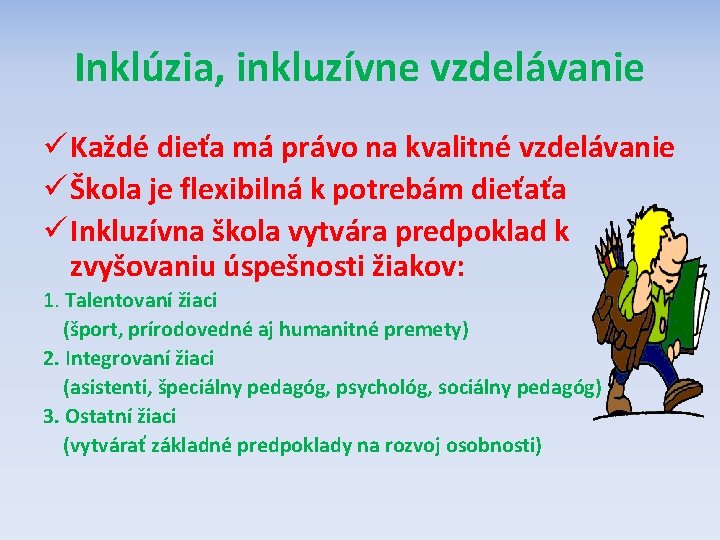 Inklúzia, inkluzívne vzdelávanie

✓ Každé dieťa má právo na kvalitné vzdelávanie
✓ Škola je flexibilná k potrebám dieťaťa
✓ Inkluzívna škola vytvára predpoklad k zvyšovaniu úspešnosti žiakov:

1. Talentovaní žiaci
(šport, prírodovedné aj humanitné premety)
2. Integrovaní žiaci
(asistenti, špeciálny pedagóg, psychológ, sociálny pedagóg)
3. Ostatní žiaci
(vytvárať základné predpoklady na rozvoj osobnosti)